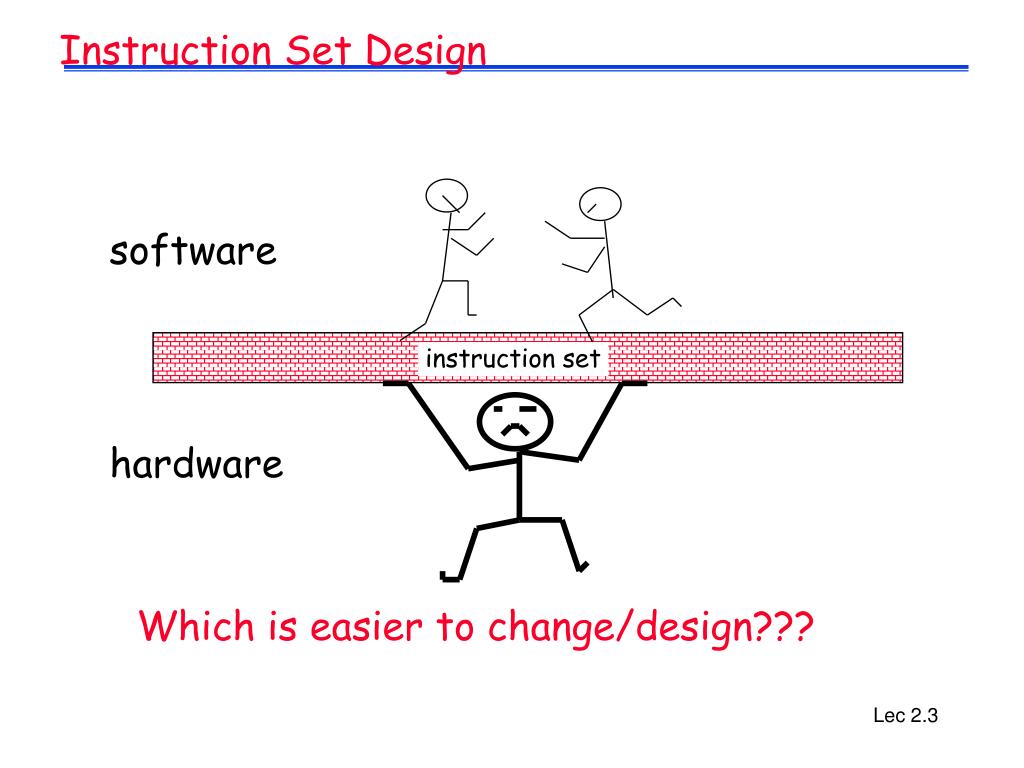 Instruction Set Design

software

instruction set

hardware

Which is easier to change/design???

Lec 2.3